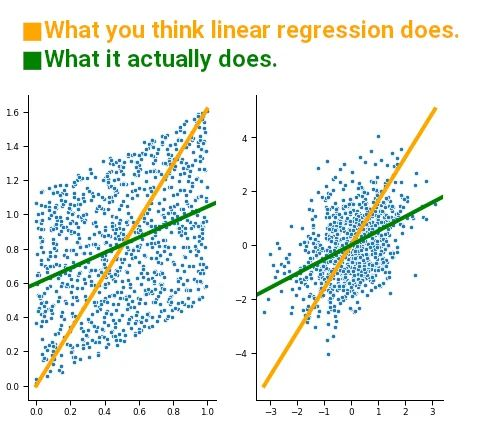 What you think linear regression does.
What it actually does.

1.6
1.4
1.2
1.0
0.8
0.6
0.4
0.2
0.0
0.0 0.2 0.4 0.6 0.8 1.0

4
2
0
−2
−4
−3 −2 −1 0 1 2 3